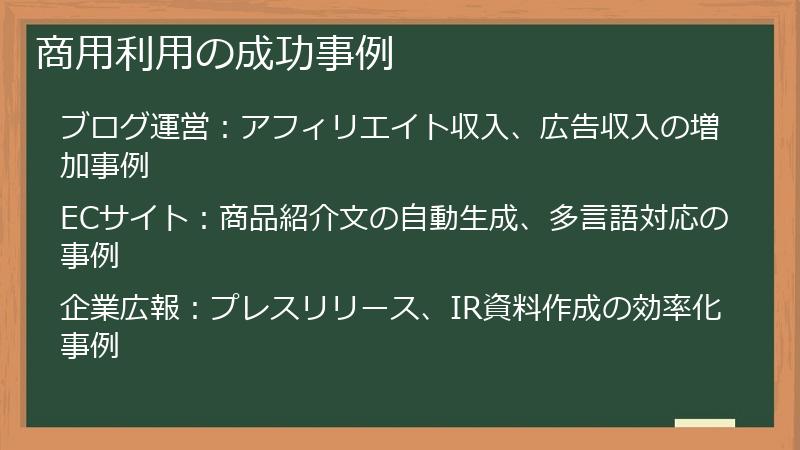 商用利用の成功事例

ブログ運営：アフィリエイト収入、広告収入の増加事例

ECサイト：商品紹介文の自動生成、多言語対応の事例

企業広報：プレスリリース、IR資料作成の効率化事例